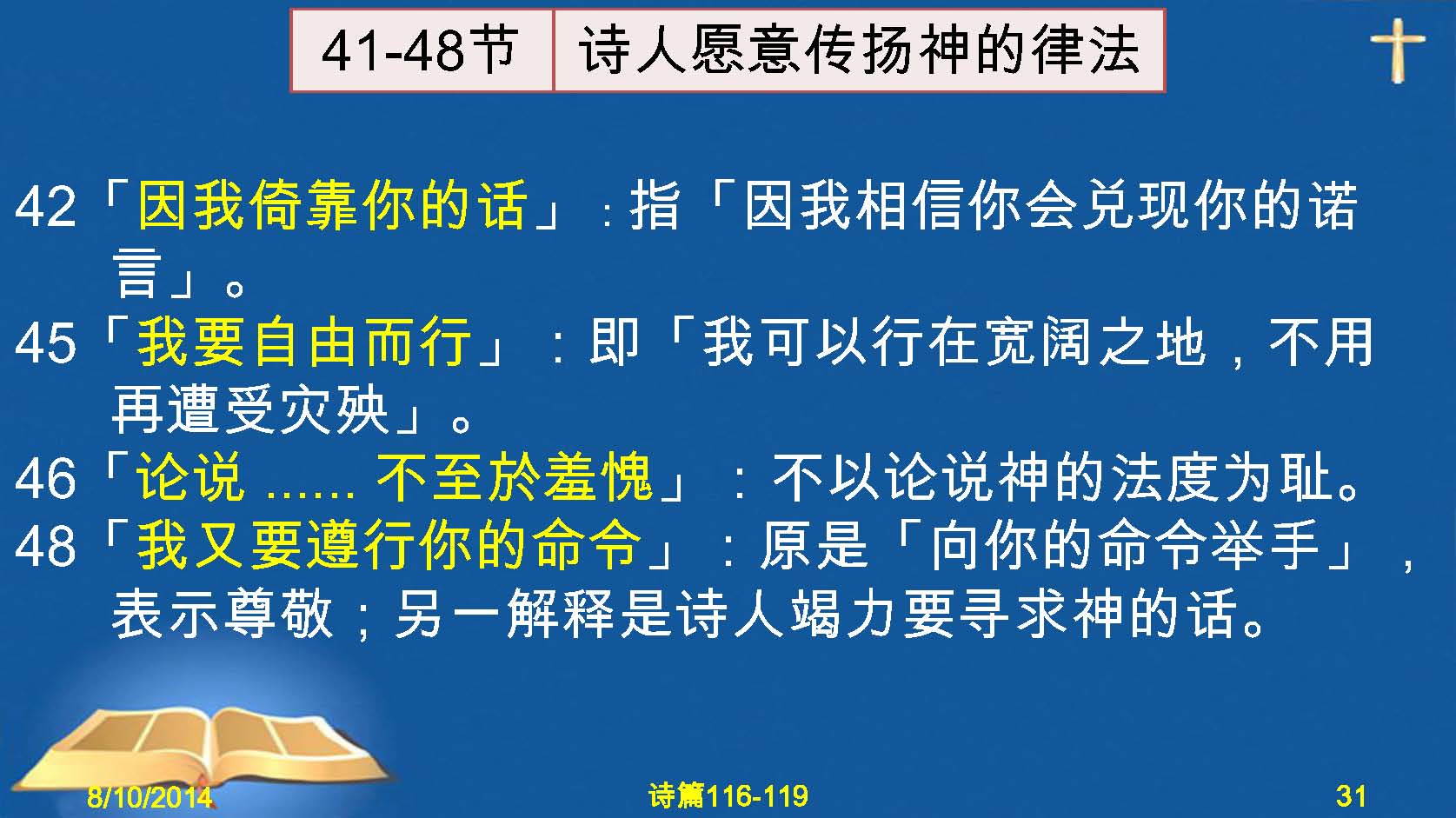 | 41-48节 | 诗人愿意传扬神的律法 |
|---|---|

42「因我倚靠你的话」：指「因我相信你会兑现你的诺言」。
45「我要自由而行」：即「我可以行在宽阔之地，不用再遭受灾殃」。
46「论说 …… 不至於羞愧」：不以论说神的法度为耻。
48「我又要遵行你的命令」：原是「向你的命令举手」，表示尊敬；另一解释是诗人竭力要寻求神的话。

8/10/2014
诗篇116-119
31